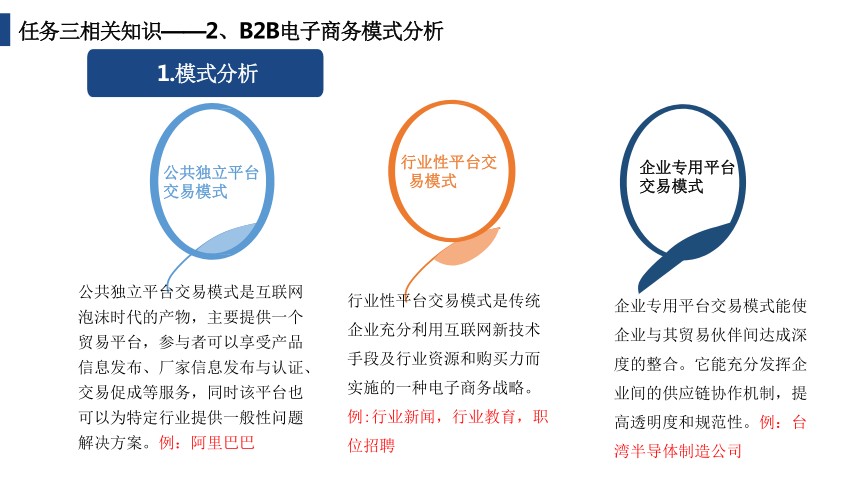 任务三相关知识——2、B2B电子商务模式分析

1.模式分析

公共独立平台交易模式

行业性平台交易模式

企业专用平台交易模式

公共独立平台交易模式是互联网泡沫时代的产物，主要提供一个贸易平台，参与者可以享受产品信息发布、厂家信息发布与认证、交易促成等服务，同时该平台也可以为特定行业提供一般性问题解决方案。例：阿里巴巴

行业性平台交易模式是传统企业充分利用互联网新技术手段及行业资源和购买力而实施的一种电子商务战略。例:行业新闻，行业教育，职位招聘

企业专用平台交易模式能使企业与其贸易伙伴间达成深度的整合。它能充分发挥企业间的供应链协作机制，提高透明度和规范性。例：台湾半导体制造公司